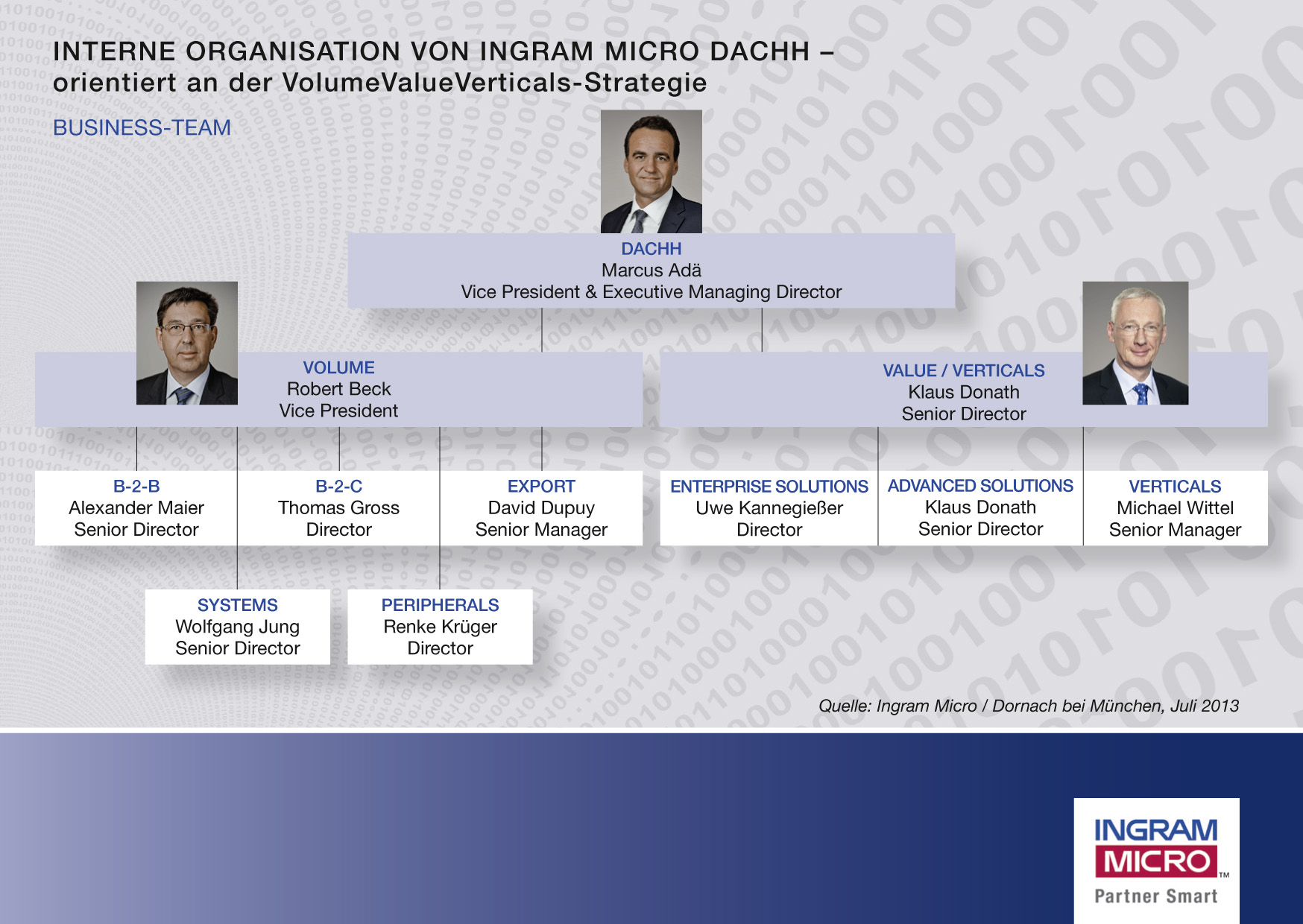 INTERNE ORGANISATION VON INGRAM MICRO DACHH –
orientiert an der VolumeValueVerticals-Strategie

BUSINESS-TEAM

DACHH
Marcus Adä
Vice President & Executive Managing Director

VOLUME
Robert Beck
Vice President

VALUE / VERTICALS
Klaus Donath
Senior Director

B-2-B
Alexander Maier
Senior Director

B-2-C
Thomas Gross
Director

EXPORT
David Dupuy
Senior Manager

ENTERPRISE SOLUTIONS
Uwe Kannegießer
Director

ADVANCED SOLUTIONS
Klaus Donath
Senior Director

VERTICALS
Michael Wittel
Senior Manager

SYSTEMS
Wolfgang Jung
Senior Director

PERIPHERALS
Renke Krüger
Director

Quelle: Ingram Micro / Dornach bei München, Juli 2013

INGRAM MICRO™
Partner Smart